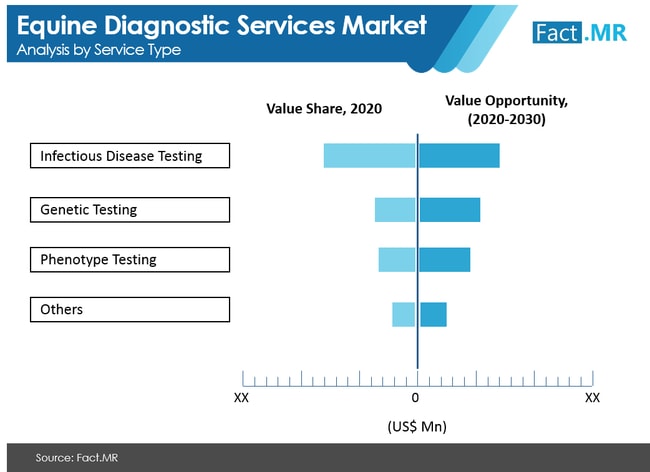 Equine Diagnostic Services Market
Analysis by Service Type

Fact.MR

Value Share, 2020

Value Opportunity, (2020-2030)

Infectious Disease Testing

Genetic Testing

Phenotype Testing

Others

XX 0 XX

(US$ Mn)

Source: Fact.MR